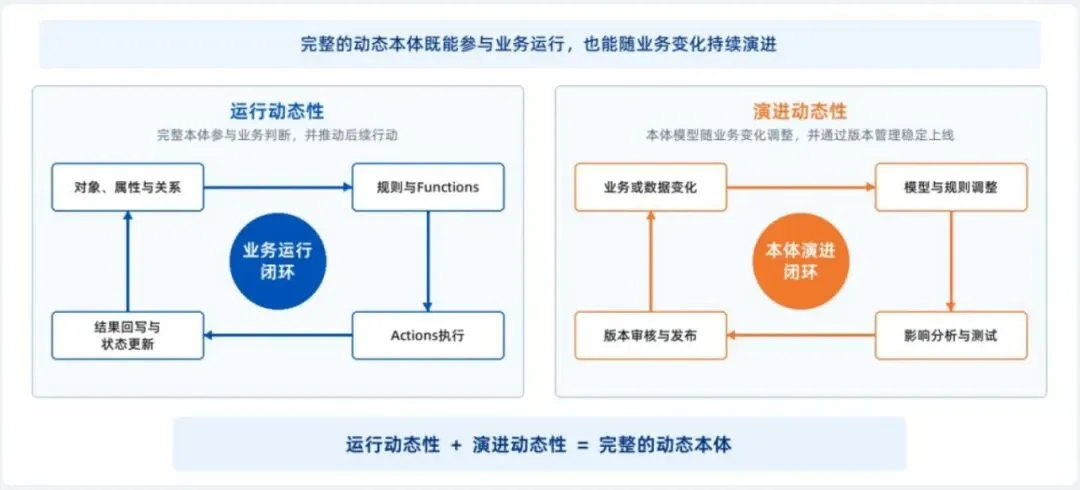 完整的动态本体既能参与业务运行，也能随业务变化持续演进

运行动态性
完整本体参与业务判断，并推动后续行动

对象、属性与关系

规则与Functions

业务运行闭环

Actions执行

结果回写与状态更新

演进动态性
本体模型随业务变化调整，并通过版本管理稳定上线

业务或数据变化

模型与规则调整

本体演进闭环

影响分析与测试

版本审核与发布

运行动态性 + 演进动态性 = 完整的动态本体